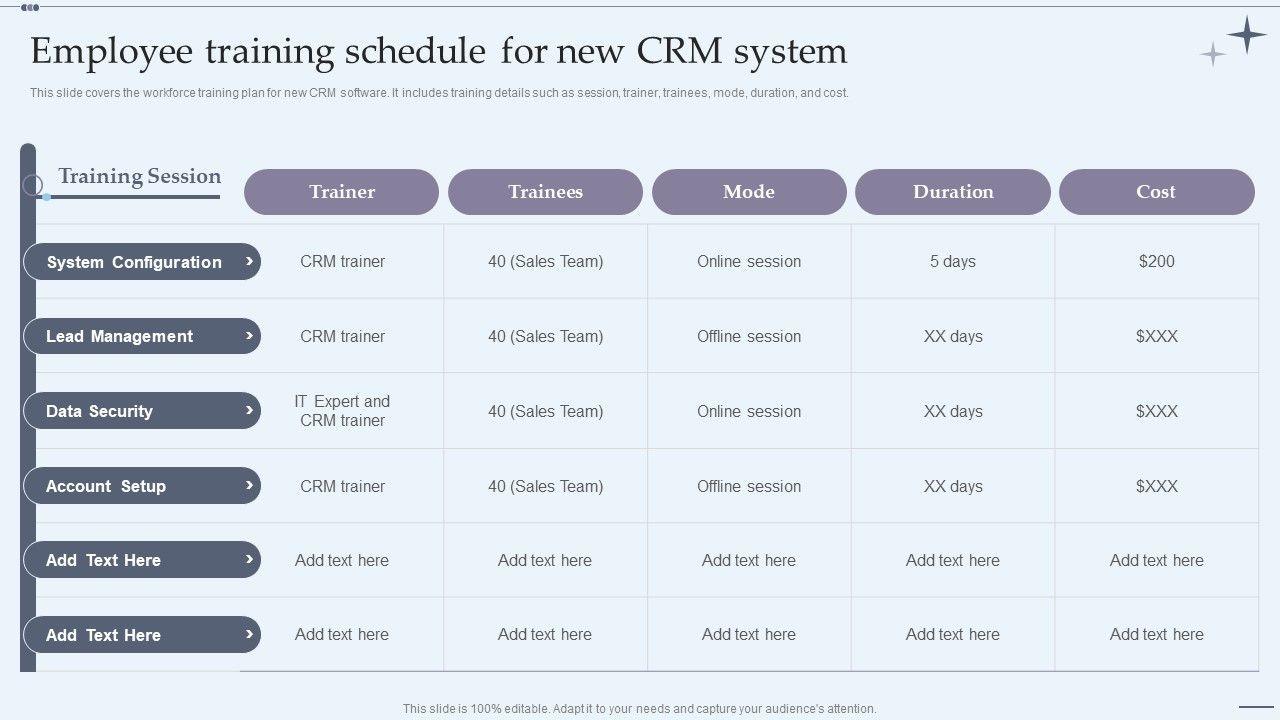 Employee training schedule for new CRM system

This slide covers the workforce training plan for new CRM software. It includes training details such as session, trainer, trainees, mode, duration, and cost.

| Training Session | Trainer | Trainees | Mode | Duration | Cost |
|---|---|---|---|---|---|
| System Configuration | CRM trainer | 40 (Sales Team) | Online session | 5 days | $200 |
| Lead Management | CRM trainer | 40 (Sales Team) | Offline session | XX days | $XXX |
| Data Security | IT Expert and CRM trainer | 40 (Sales Team) | Online session | XX days | $XXX |
| Account Setup | CRM trainer | 40 (Sales Team) | Offline session | XX days | $XXX |
| Add Text Here | Add text here | Add text here | Add text here | Add text here | Add text here |
| Add Text Here | Add text here | Add text here | Add text here | Add text here | Add text here |

This slide is 100% editable. Adapt it to your needs and capture your audience's attention.